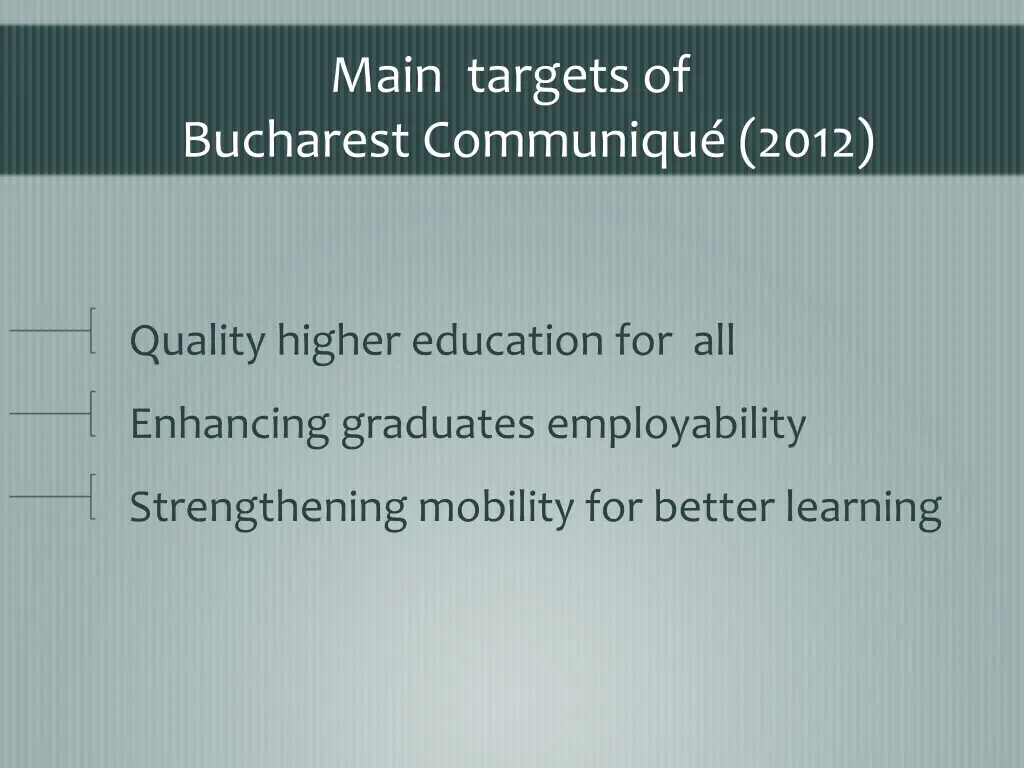 Main targets of
Bucharest Communiqué (2012)

Quality higher education for all

Enhancing graduates employability

Strengthening mobility for better learning